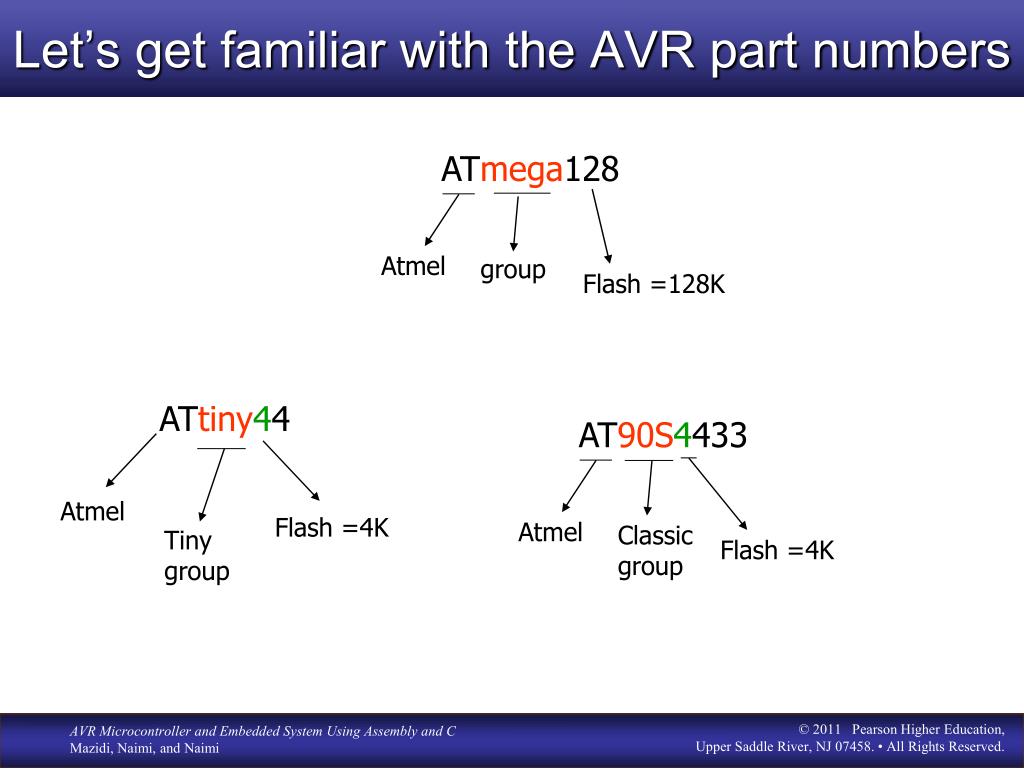 Let’s get familiar with the AVR part numbers

ATmega128

Atmel

group

Flash =128K

ATtiny44

Atmel

Tiny group

Flash =4K

AT90S4433

Atmel

Classic group

Flash =4K

AVR Microcontroller and Embedded System Using Assembly and C
Mazidi, Naimi, and Naimi

© 2011 Pearson Higher Education,
Upper Saddle River, NJ 07458. • All Rights Reserved.